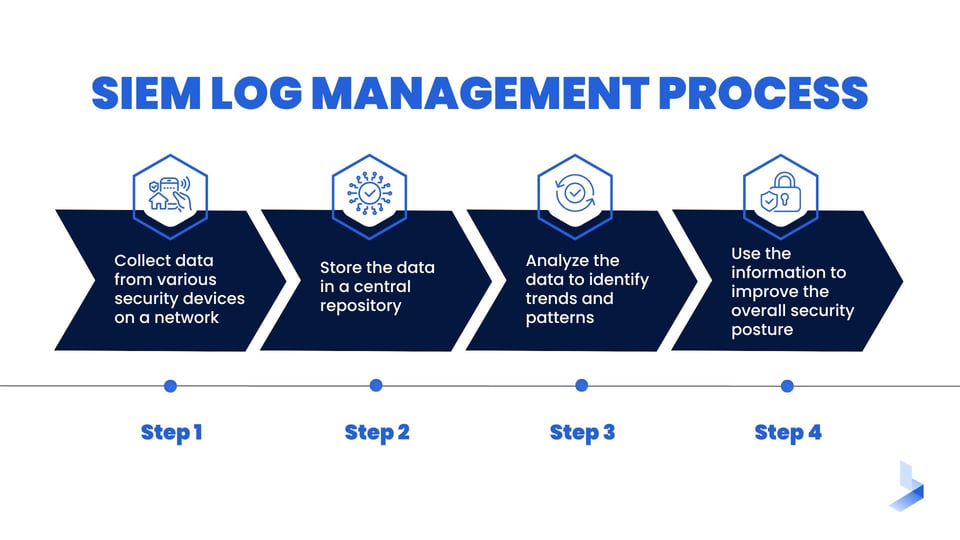 SIEM LOG MANAGEMENT PROCESS

Collect data from various security devices on a network

Store the data in a central repository

Analyze the data to identify trends and patterns

Use the information to improve the overall security posture

Step 1

Step 2

Step 3

Step 4